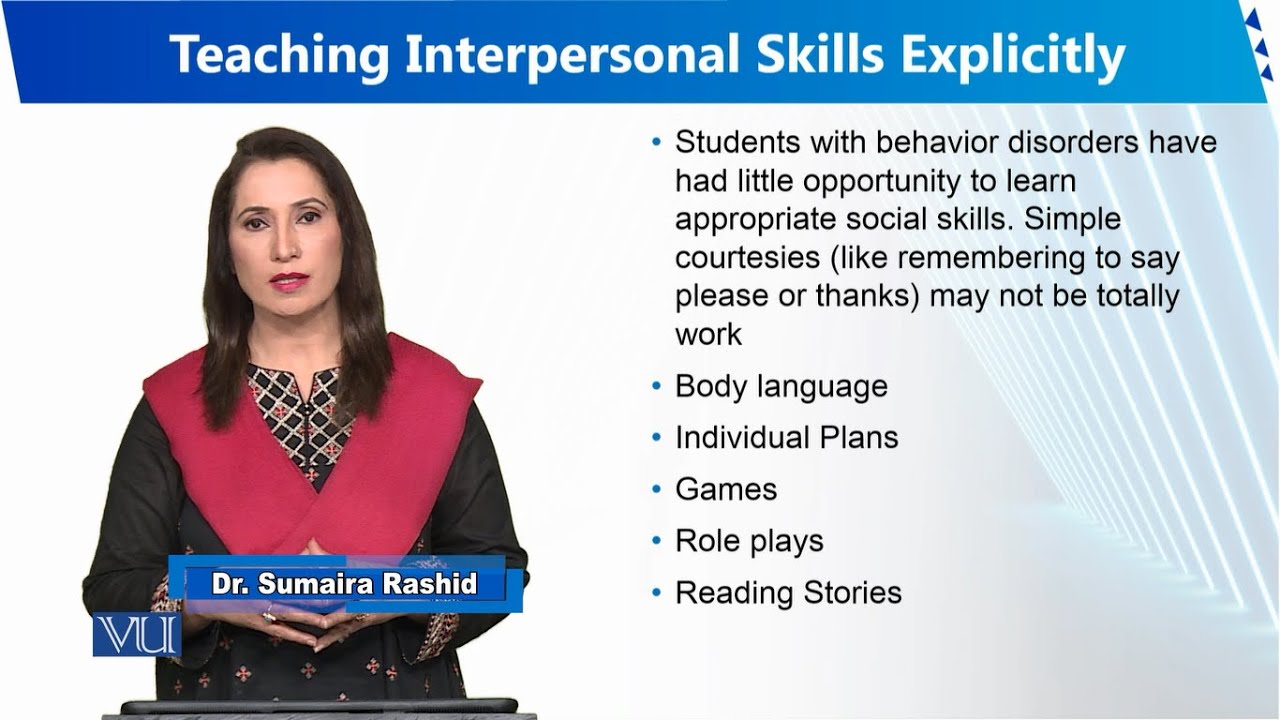 Teaching Interpersonal Skills Explicitly

• Students with behavior disorders have had little opportunity to learn appropriate social skills. Simple courtesies (like remembering to say please or thanks) may not be totally work

• Body language

• Individual Plans

• Games

• Role plays

• Reading Stories

Dr. Sumaira Rashid

VU